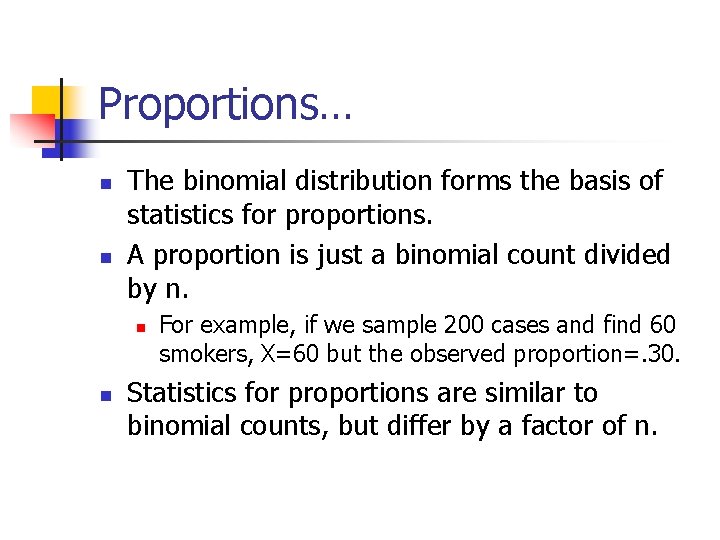 Proportions…

- The binomial distribution forms the basis of statistics for proportions.
- A proportion is just a binomial count divided by n.
  - For example, if we sample 200 cases and find 60 smokers, X=60 but the observed proportion=.30.
- Statistics for proportions are similar to binomial counts, but differ by a factor of n.